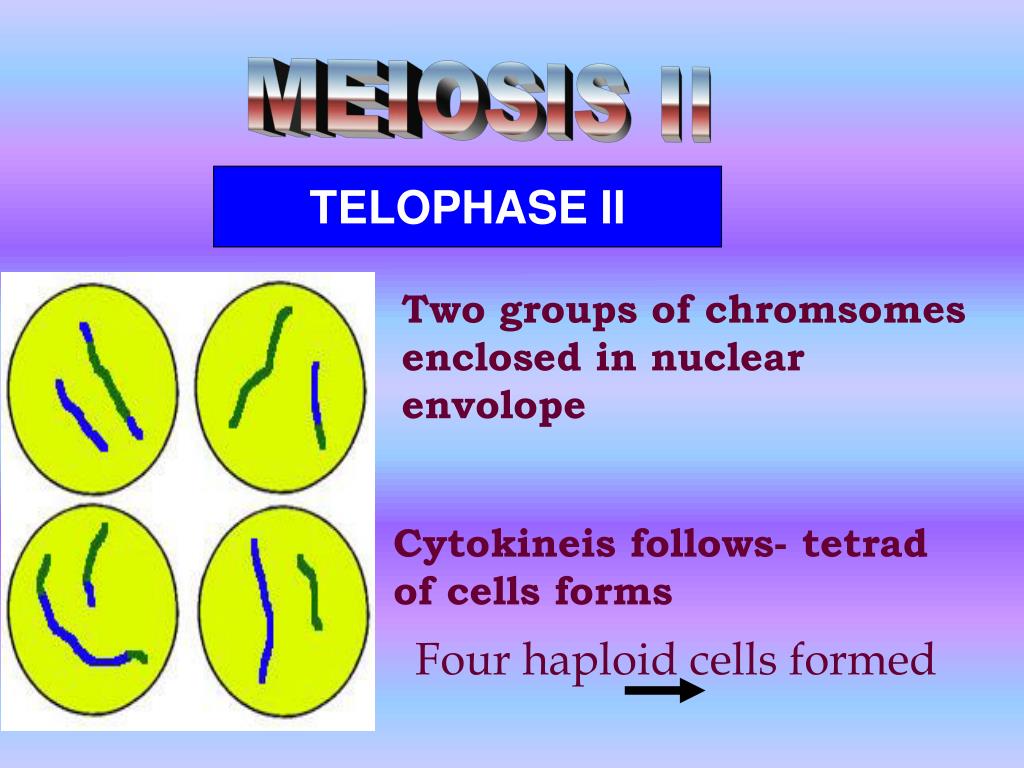 MEIOSIS II

TELOPHASE II

Two groups of chromsomes enclosed in nuclear envolope

Cytokineis follows- tetrad of cells forms

Four haploid cells formed